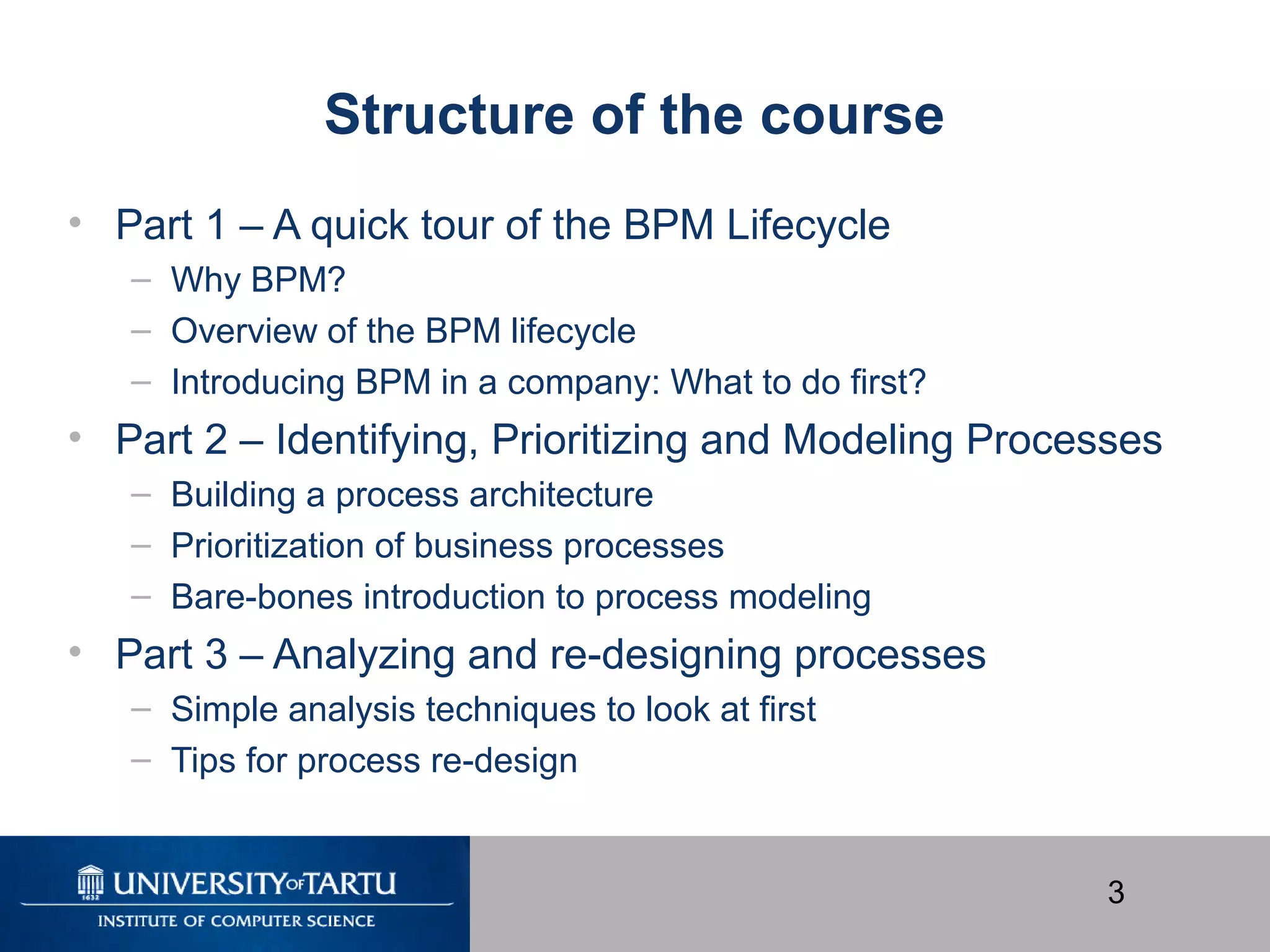 Structure of the course

• Part 1 – A quick tour of the BPM Lifecycle
  – Why BPM?
  – Overview of the BPM lifecycle
  – Introducing BPM in a company: What to do first?
• Part 2 – Identifying, Prioritizing and Modeling Processes
  – Building a process architecture
  – Prioritization of business processes
  – Bare-bones introduction to process modeling
• Part 3 – Analyzing and re-designing processes
  – Simple analysis techniques to look at first
  – Tips for process re-design

1632
UNIVERSITY OF TARTU
INSTITUTE OF COMPUTER SCIENCE

3